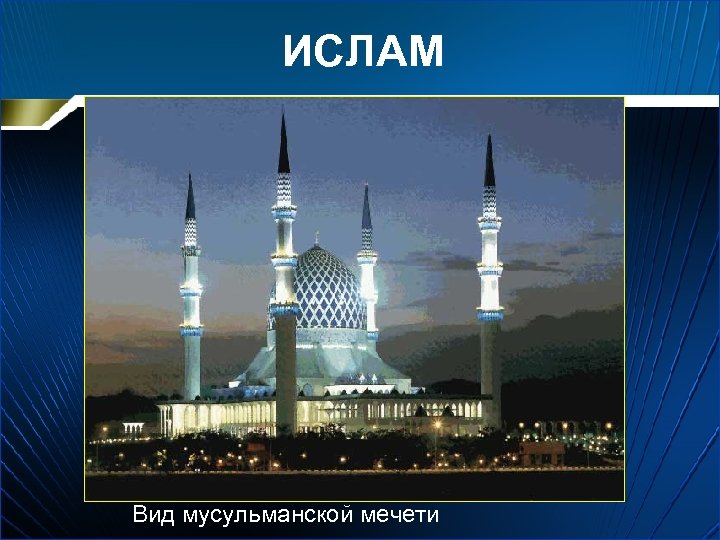 ИСЛАМ

Вид мусульманской мечети